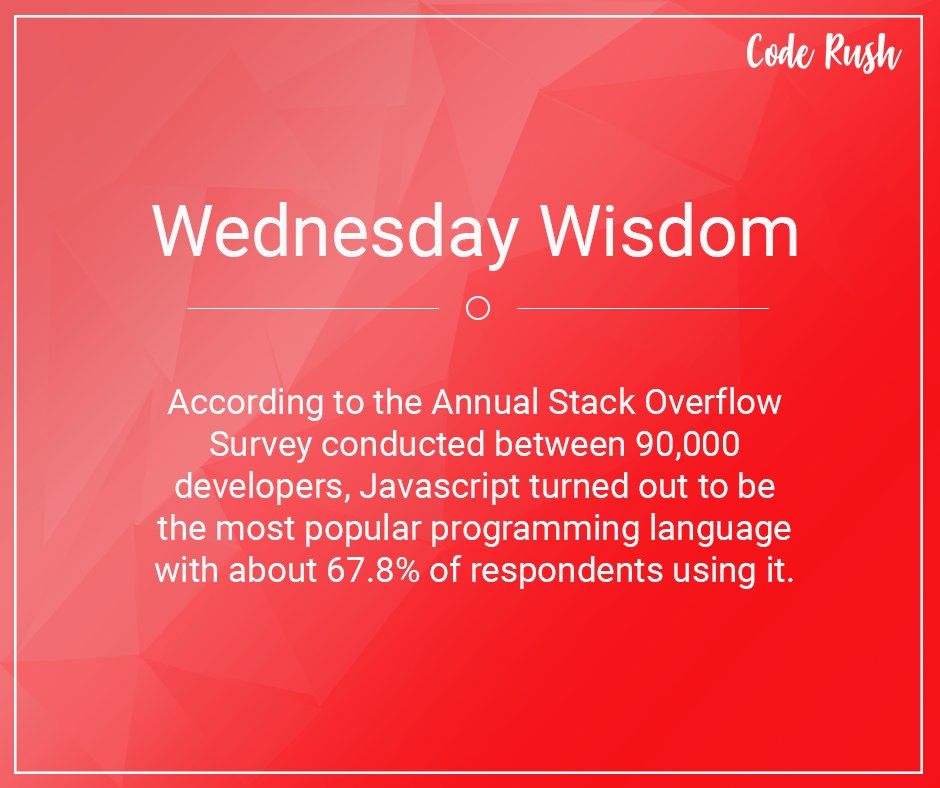 Code Rush

Wednesday Wisdom

According to the Annual Stack Overflow Survey conducted between 90,000 developers, Javascript turned out to be the most popular programming language with about 67.8% of respondents using it.